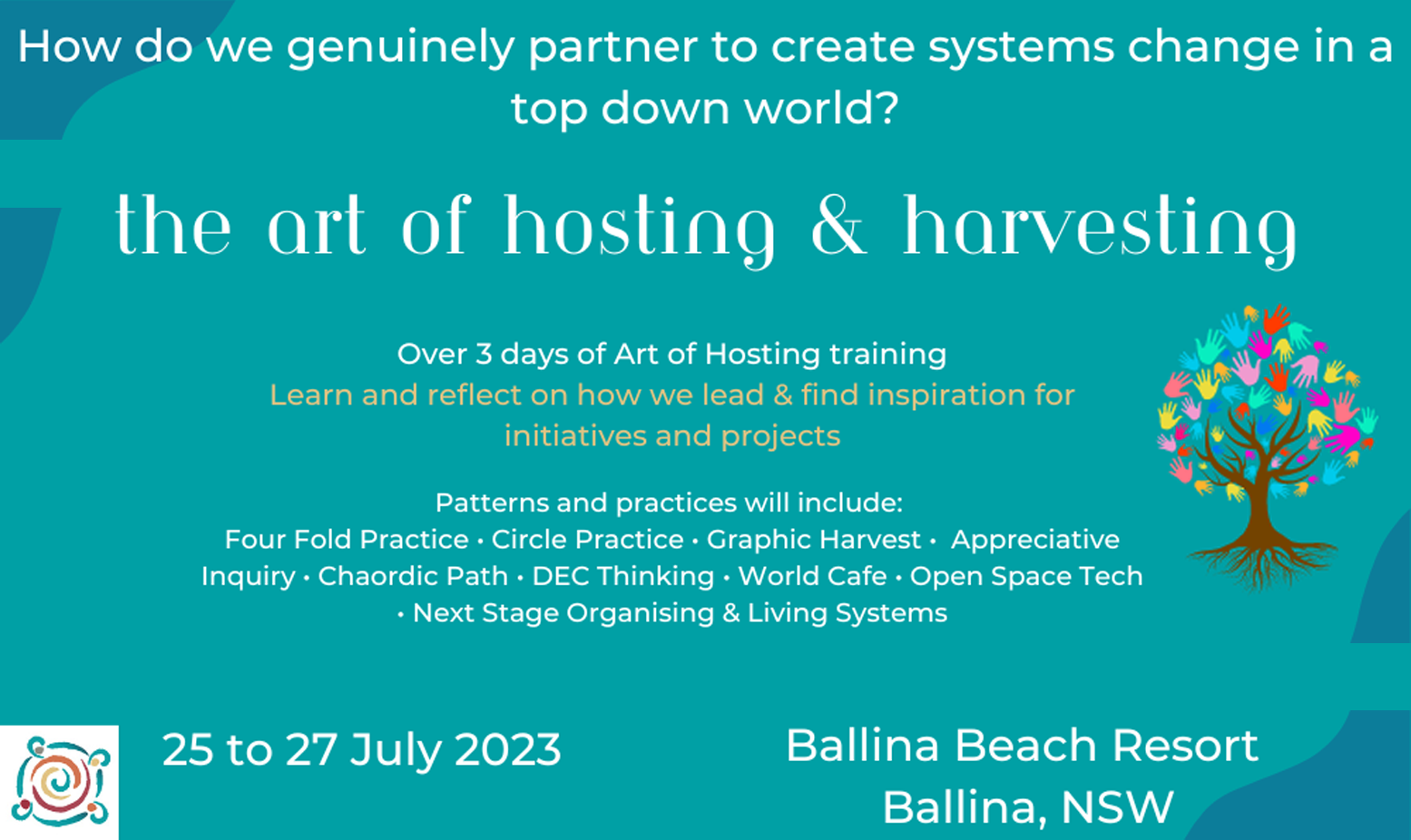 How do we genuinely partner to create systems change in a top down world?

the art of hosting & harvesting

Over 3 days of Art of Hosting training
Learn and reflect on how we lead & find inspiration for initiatives and projects

Patterns and practices will include:
Four Fold Practice • Circle Practice • Graphic Harvest • Appreciative Inquiry • Chaordic Path • DEC Thinking • World Cafe • Open Space Tech • Next Stage Organising & Living Systems

25 to 27 July 2023

Ballina Beach Resort
Ballina, NSW